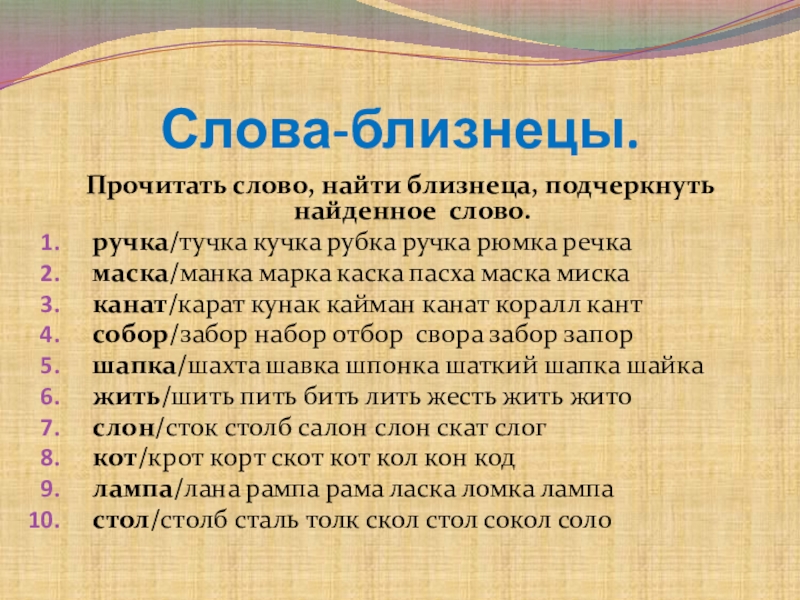 Слова-близнецы.

Прочитать слово, найти близнеца, подчеркнуть найденное слово.

1. ручка/тучка кучка рубка ручка рюмка речка
2. маска/манка марка каска пасха маска миска
3. канат/карат кунак кайман канат коралл кант
4. собор/забор набор отбор свора забор запор
5. шапка/шахта шавка шпонка шаткий шапка шайка
6. жить/шить пить бить лить жесть жить жито
7. слон/сток столб салон слон скат слог
8. кот/крот корт скот кот кол кон код
9. лампа/лана рампа рама ласка ломка лампа
10. стол/столб сталь толк скол стол сокол соло